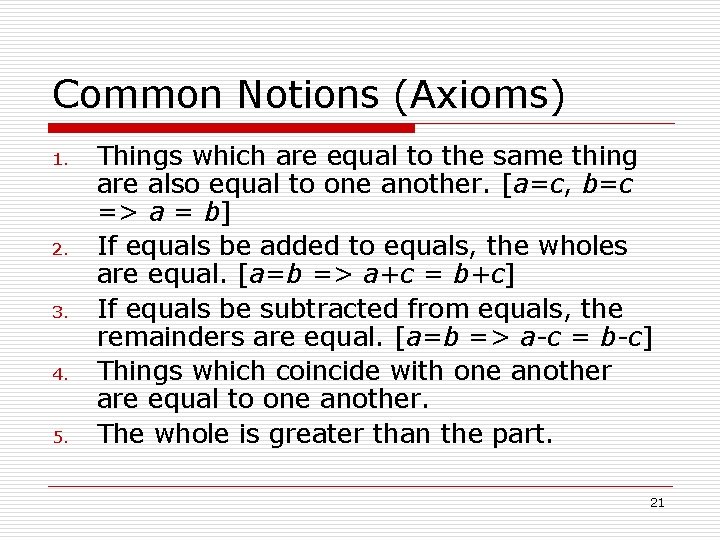 Common Notions (Axioms)

1. Things which are equal to the same thing are also equal to one another. [$a=c$, $b=c$ => $a = b$]
2. If equals be added to equals, the wholes are equal. [$a=b$ => $a+c = b+c$]
3. If equals be subtracted from equals, the remainders are equal. [$a=b$ => $a-c = b-c$]
4. Things which coincide with one another are equal to one another.
5. The whole is greater than the part.

21